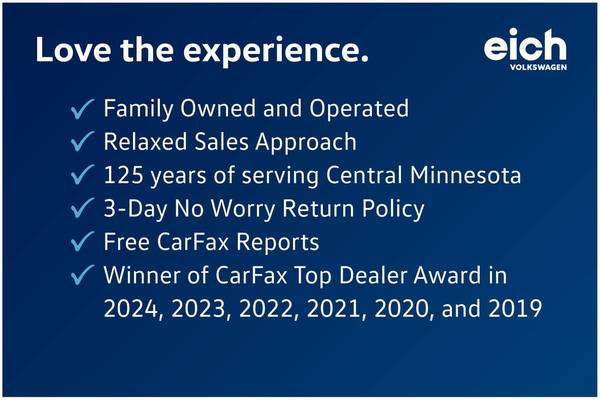 Love the experience.

eich
VOLKSWAGEN

✓ Family Owned and Operated
✓ Relaxed Sales Approach
✓ 125 years of serving Central Minnesota
✓ 3-Day No Worry Return Policy
✓ Free CarFax Reports
✓ Winner of CarFax Top Dealer Award in 2024, 2023, 2022, 2021, 2020, and 2019